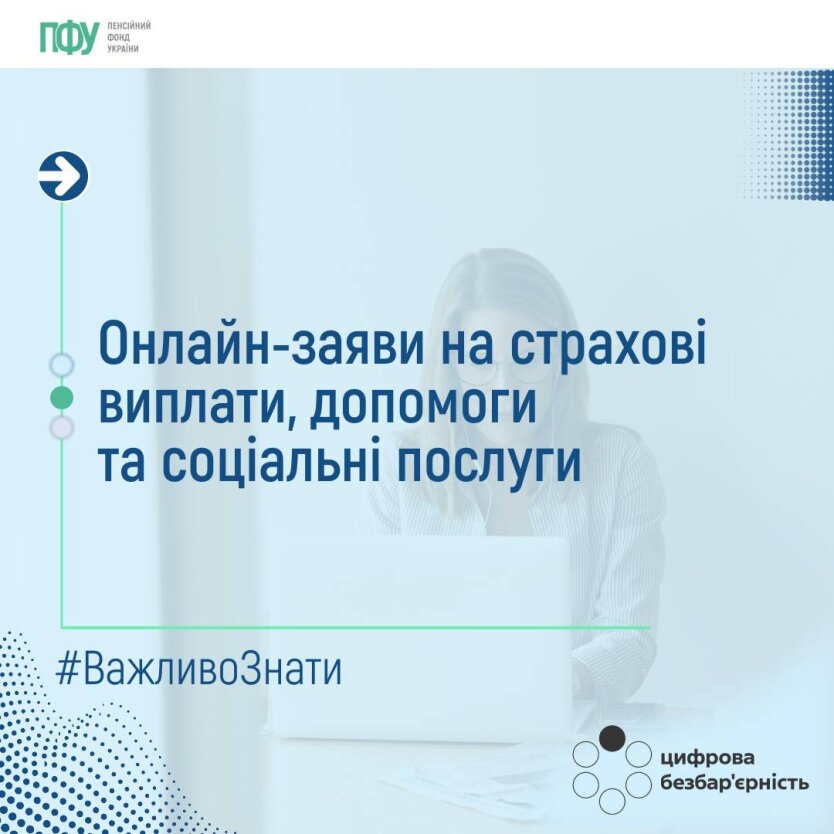 ПФУ ПЕНСІЙНИЙ ФОНД УКРАЇНИ

Онлайн-заяви на страхові виплати, допомоги та соціальні послуги

#ВажливоЗнати

цифрова безбар'єрність